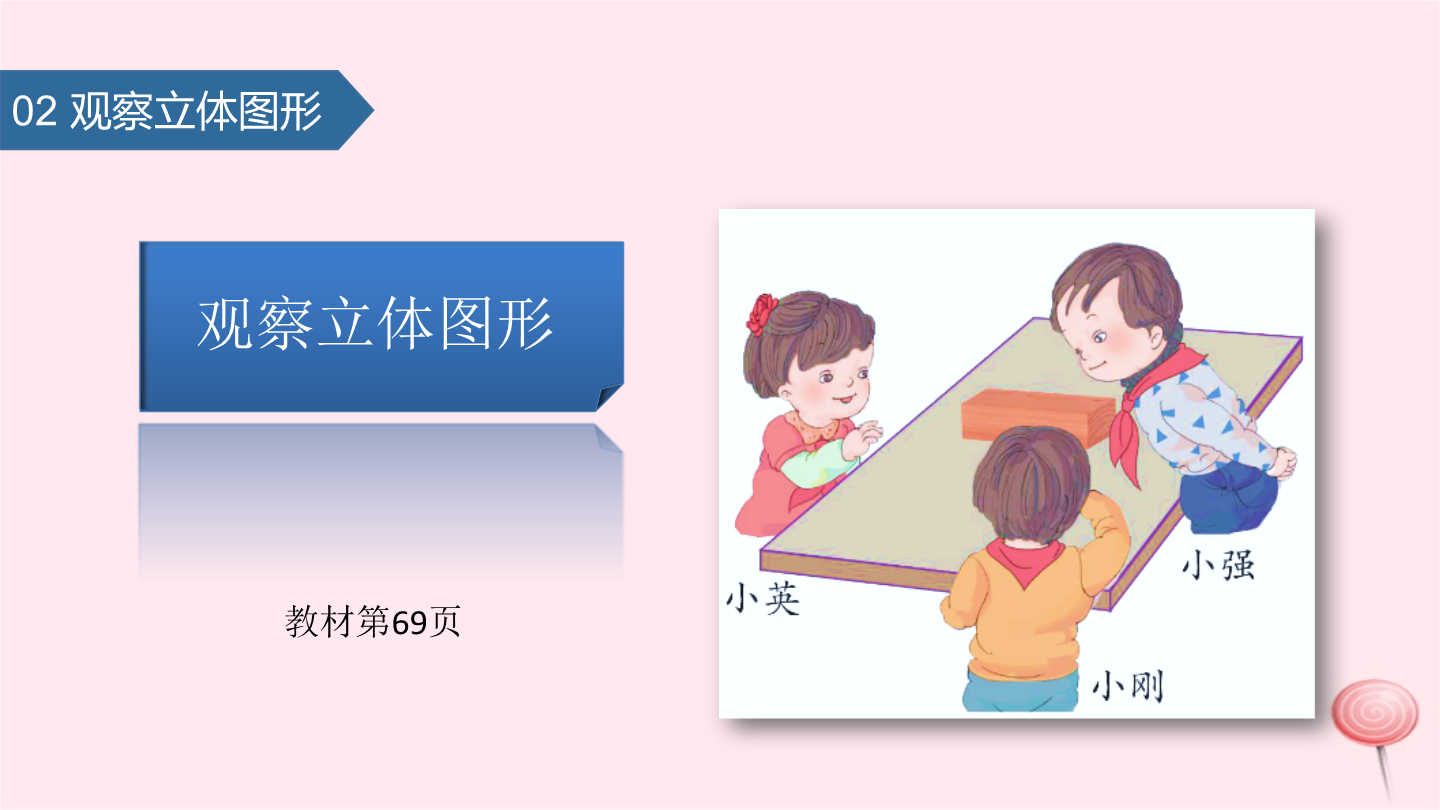 02 观察立体图形

观察立体图形

教材第69页

小英

小强

小刚